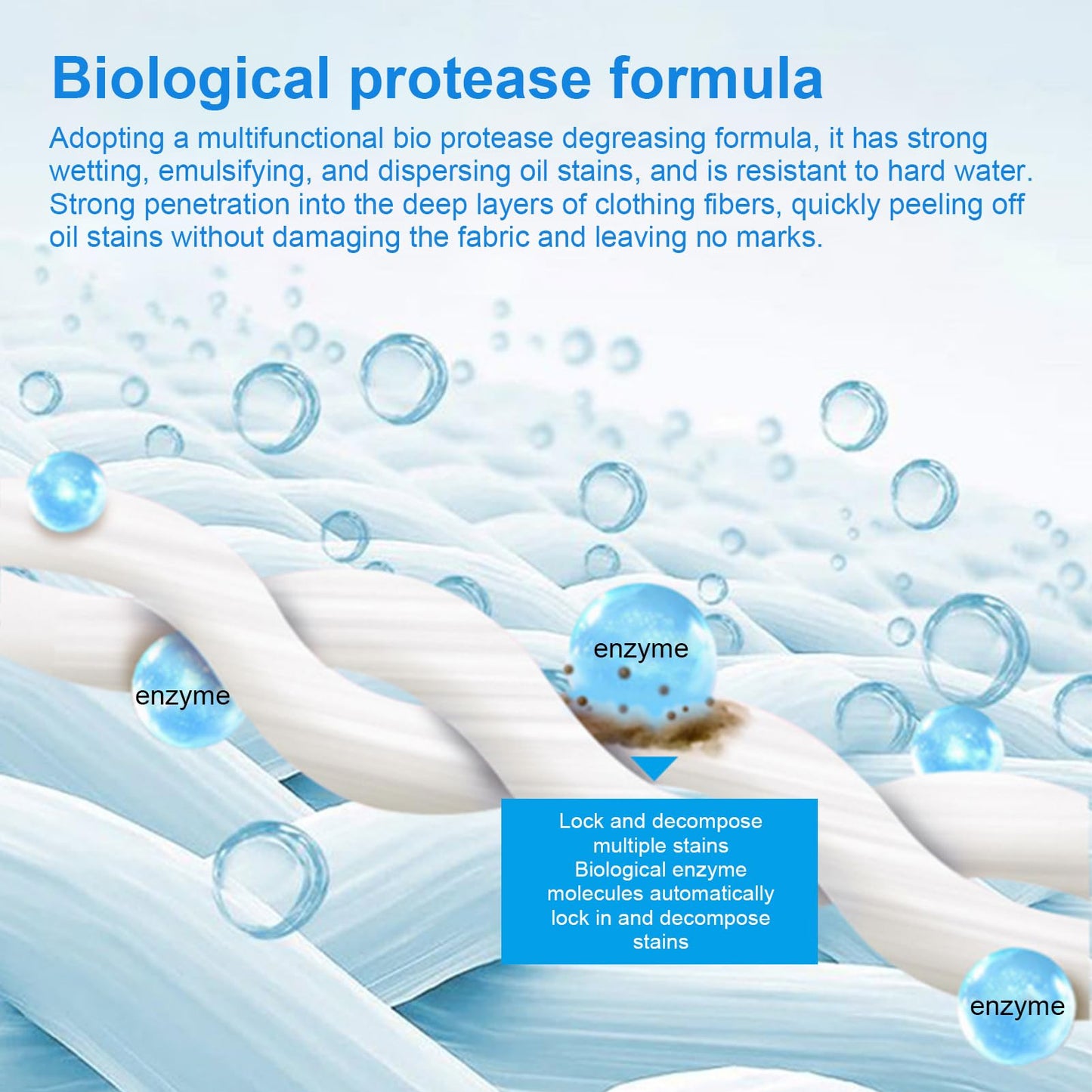 Biological protease formula

Adopting a multifunctional bio protease degreasing formula, it has strong wetting, emulsifying, and dispersing oil stains, and is resistant to hard water. Strong penetration into the deep layers of clothing fibers, quickly peeling off oil stains without damaging the fabric and leaving no marks.

enzyme

enzyme

Lock and decompose multiple stains Biological enzyme molecules automatically lock in and decompose stains

enzyme